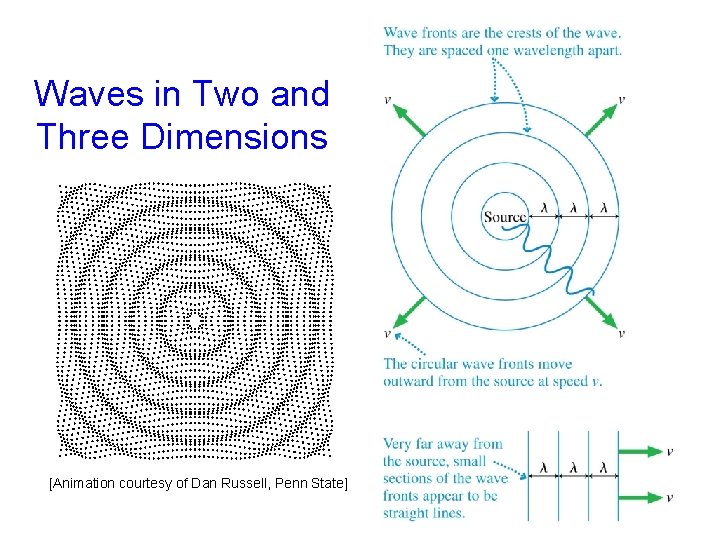 Waves in Two and Three Dimensions

[Animation courtesy of Dan Russell, Penn State]

Wave fronts are the crests of the wave. They are spaced one wavelength apart.

$v$

$v$

Source

$\lambda$ $\lambda$ $\lambda$

$v$

$v$

The circular wave fronts move outward from the source at speed $v$.

Very far away from the source, small sections of the wave fronts appear to be straight lines.

$\lambda$ $\lambda$ $\lambda$

$v$

$v$